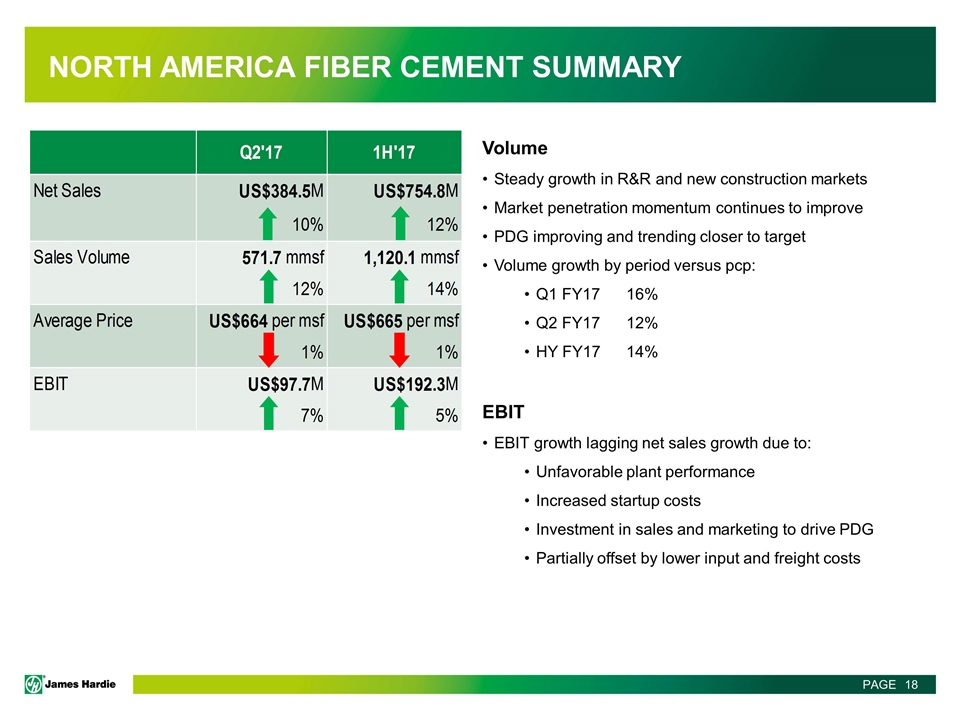 NORTH AMERICA FIBER CEMENT SUMMARY

| | Q2'17 | 1H'17 |
|---|---|---|
| Net Sales | US$384.5M 10% | US$754.8M 12% |
| Sales Volume | 571.7 mmsf 12% | 1,120.1 mmsf 14% |
| Average Price | US$664 per msf 1% | US$665 per msf 1% |
| EBIT | US$97.7M 7% | US$192.3M 5% |

Volume

• Steady growth in R&R and new construction markets
• Market penetration momentum continues to improve
• PDG improving and trending closer to target
• Volume growth by period versus pcp:
• Q1 FY17 16%
• Q2 FY17 12%
• HY FY17 14%

EBIT

• EBIT growth lagging net sales growth due to:
• Unfavorable plant performance
• Increased startup costs
• Investment in sales and marketing to drive PDG
• Partially offset by lower input and freight costs

James Hardie

PAGE 18